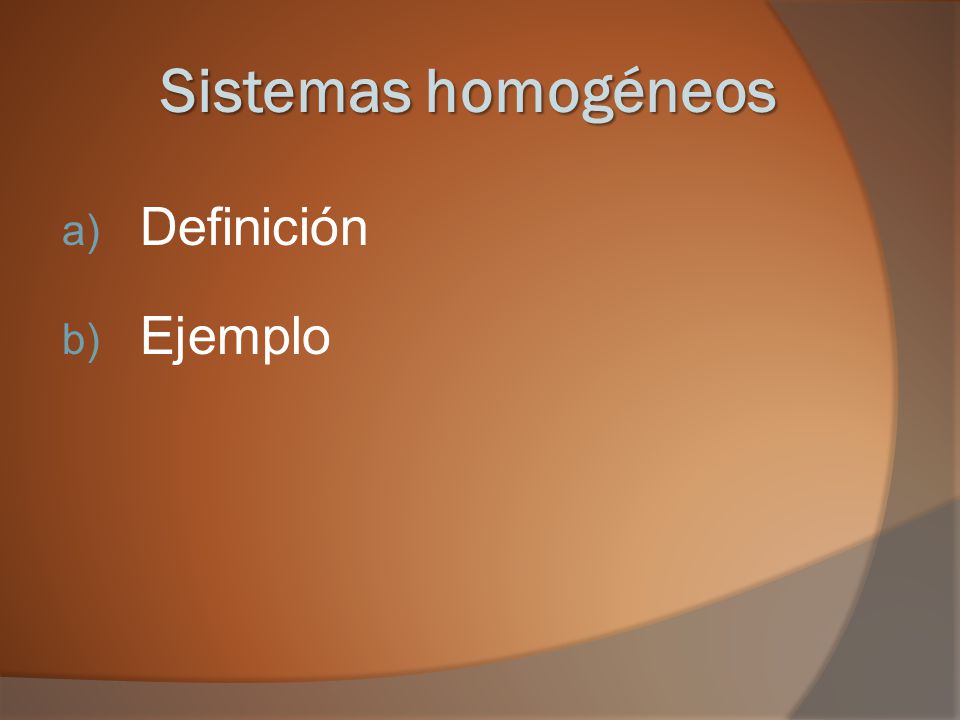 Sistemas homogéneos

a) Definición

b) Ejemplo